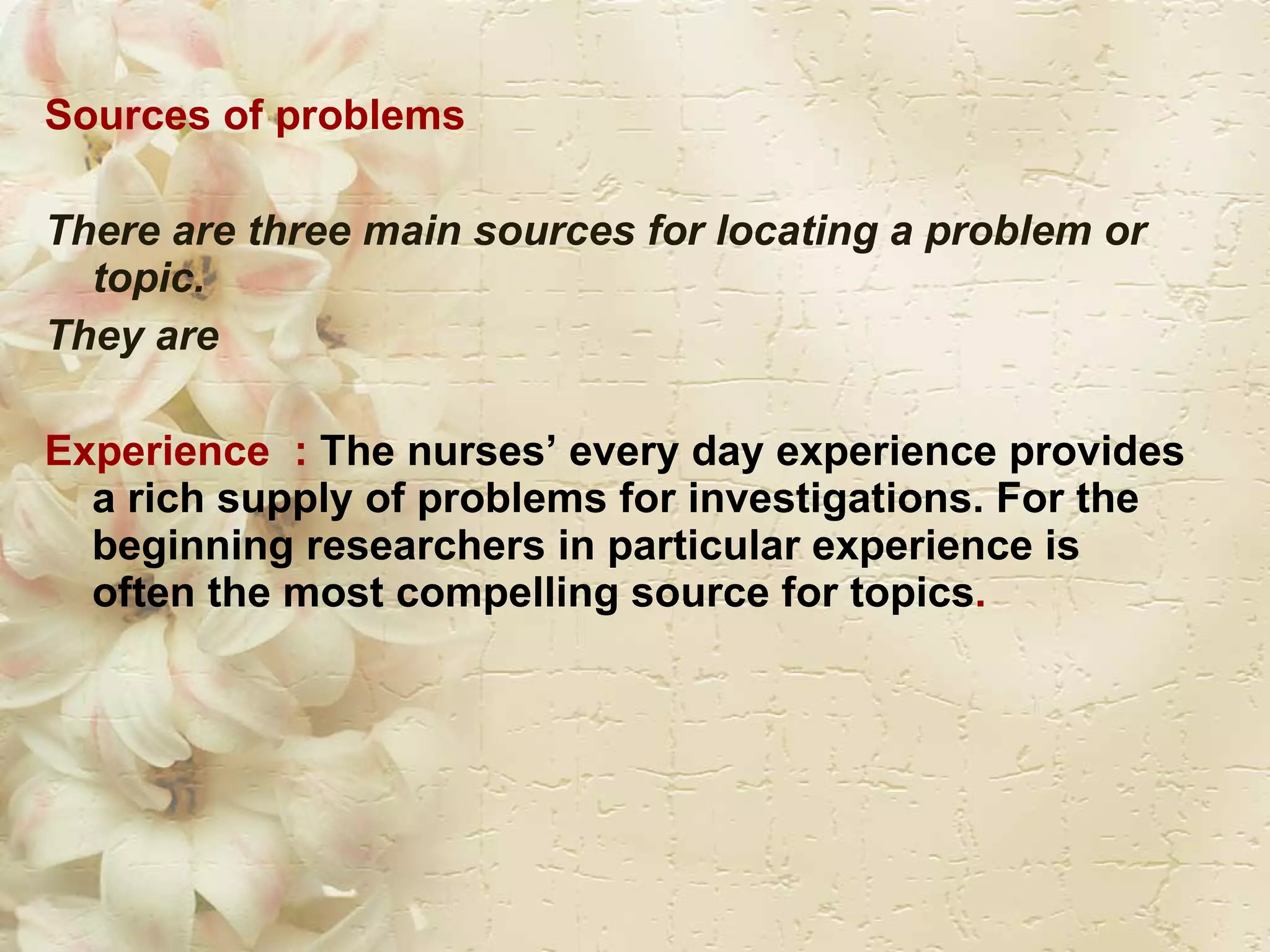 Sources of problems

There are three main sources for locating a problem or topic.

They are

Experience : The nurses’ every day experience provides a rich supply of problems for investigations. For the beginning researchers in particular experience is often the most compelling source for topics.